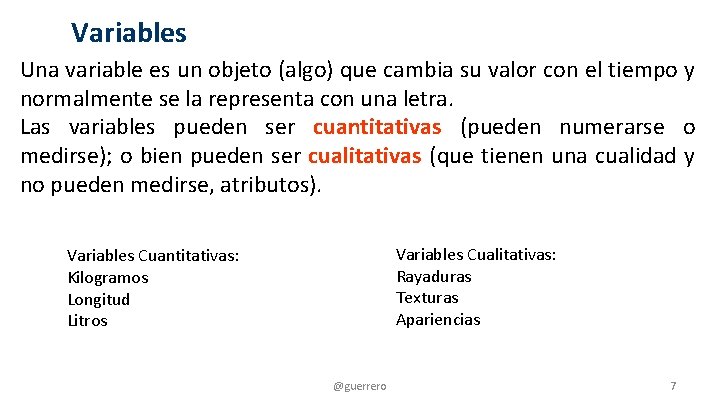 Variables

Una variable es un objeto (algo) que cambia su valor con el tiempo y normalmente se la representa con una letra.
Las variables pueden ser cuantitativas (pueden numerarse o medirse); o bien pueden ser cualitativas (que tienen una cualidad y no pueden medirse, atributos).

Variables Cuantitativas:
Kilogramos
Longitud
Litros

Variables Cualitativas:
Rayaduras
Texturas
Apariencias

@guerrero

7